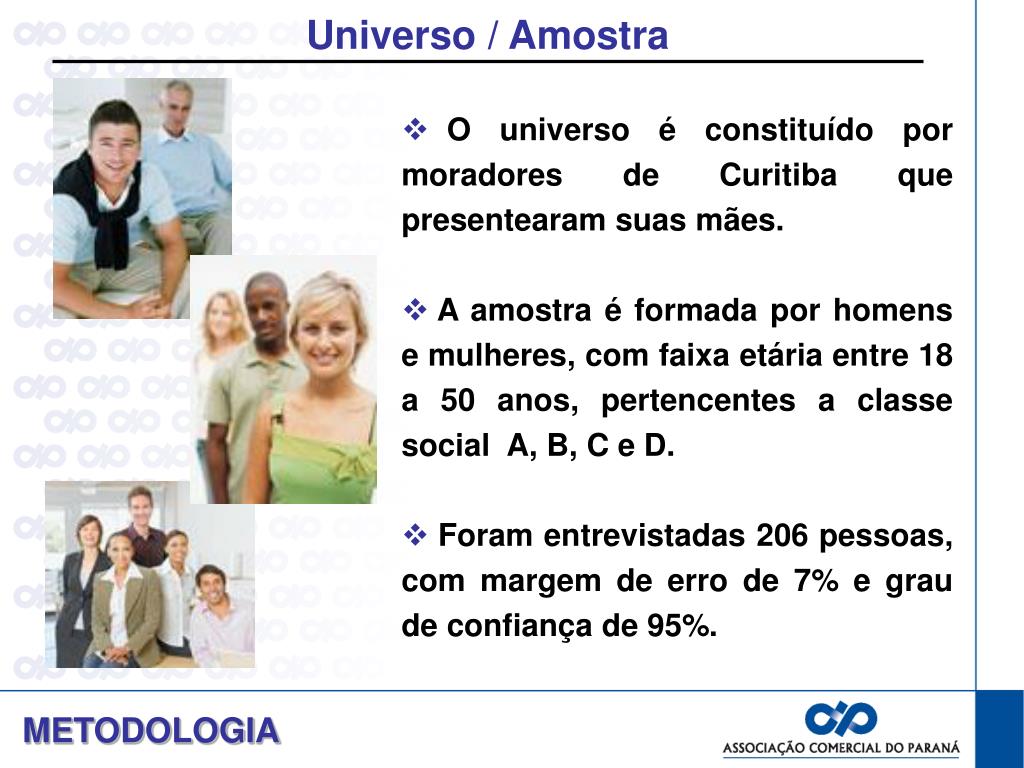 Universo / Amostra

❖ O universo é constituído por moradores de Curitiba que presentearam suas mães.

❖ A amostra é formada por homens e mulheres, com faixa etária entre 18 a 50 anos, pertencentes a classe social A, B, C e D.

❖ Foram entrevistadas 206 pessoas, com margem de erro de 7% e grau de confiança de 95%.

METODOLOGIA

ASSOCIAÇÃO COMERCIAL DO PARANÁ